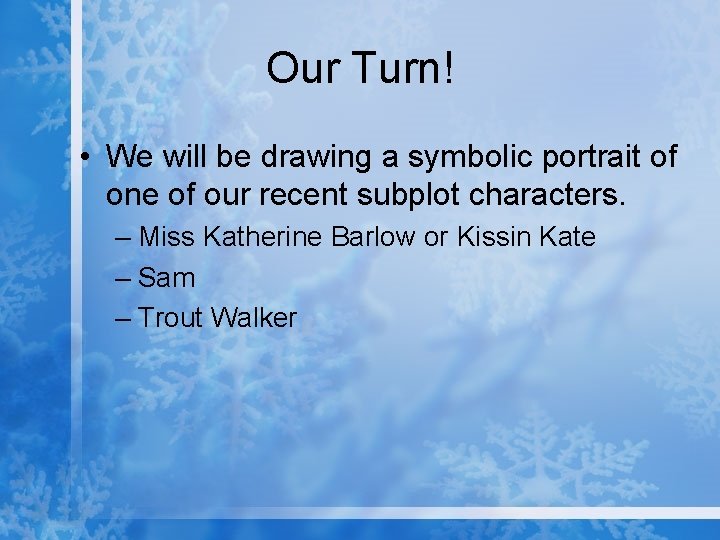 Our Turn!

• We will be drawing a symbolic portrait of one of our recent subplot characters.

– Miss Katherine Barlow or Kissin Kate

– Sam

– Trout Walker